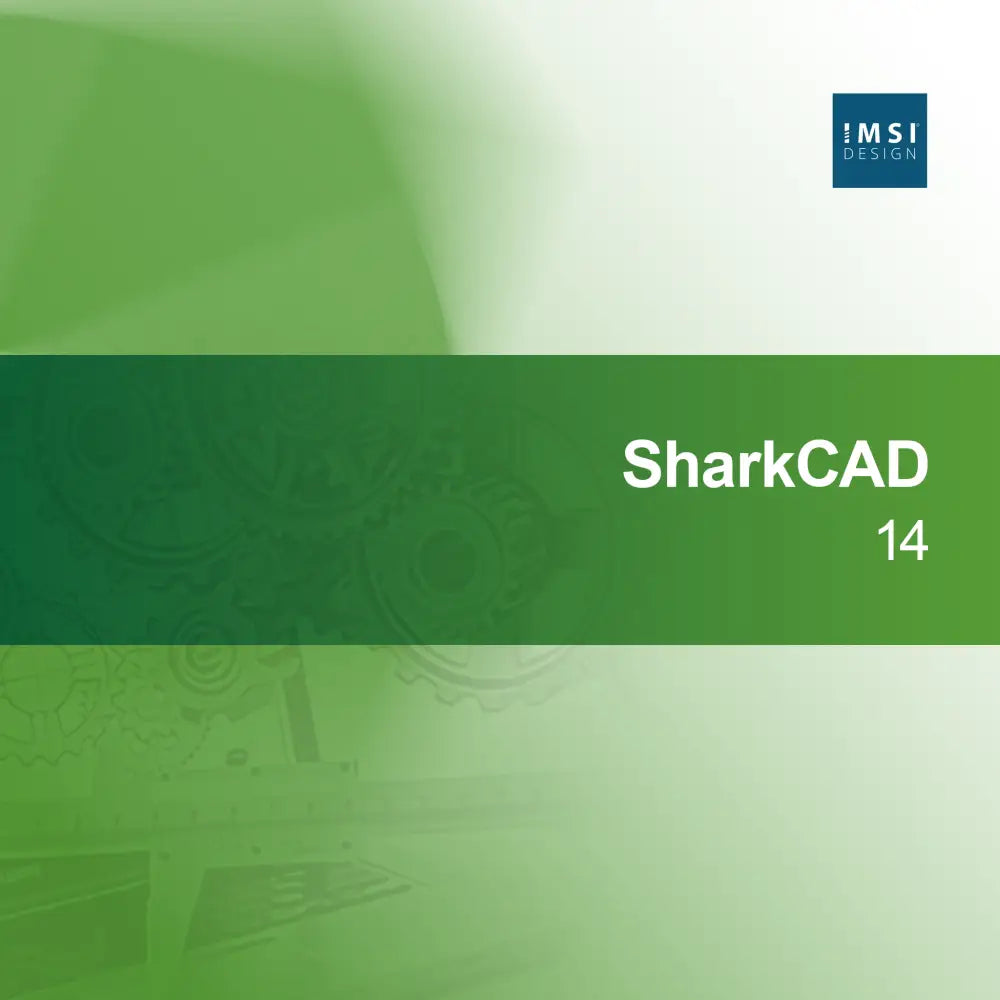 IMSI
DESIGN

SharkCAD
14